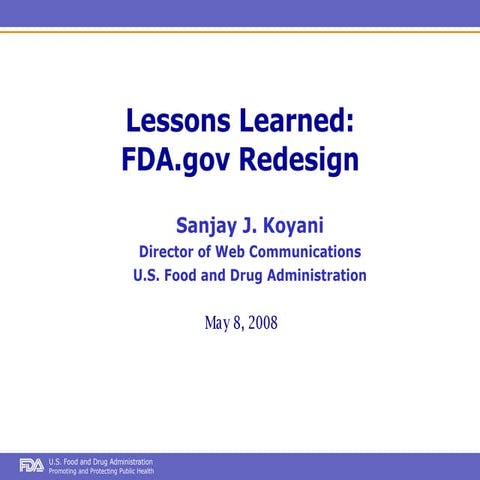 Lessons Learned:
FDA.gov Redesign

Sanjay J. Koyani
Director of Web Communications
U.S. Food and Drug Administration

May 8, 2008

FDA U.S. Food and Drug Administration
Promoting and Protecting Public Health